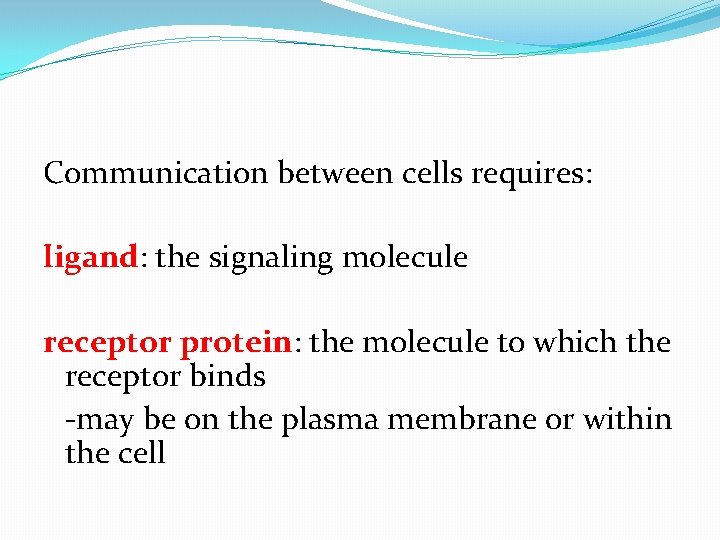 Communication between cells requires:

ligand: the signaling molecule

receptor protein: the molecule to which the receptor binds

-may be on the plasma membrane or within the cell